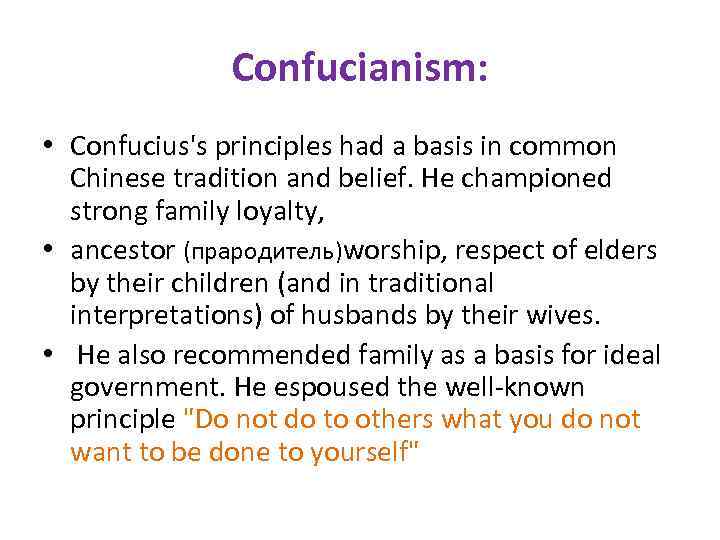 Confucianism:

• Confucius's principles had a basis in common Chinese tradition and belief. He championed strong family loyalty,

• ancestor (прародитель)worship, respect of elders by their children (and in traditional interpretations) of husbands by their wives.

• He also recommended family as a basis for ideal government. He espoused the well-known principle "Do not do to others what you do not want to be done to yourself"